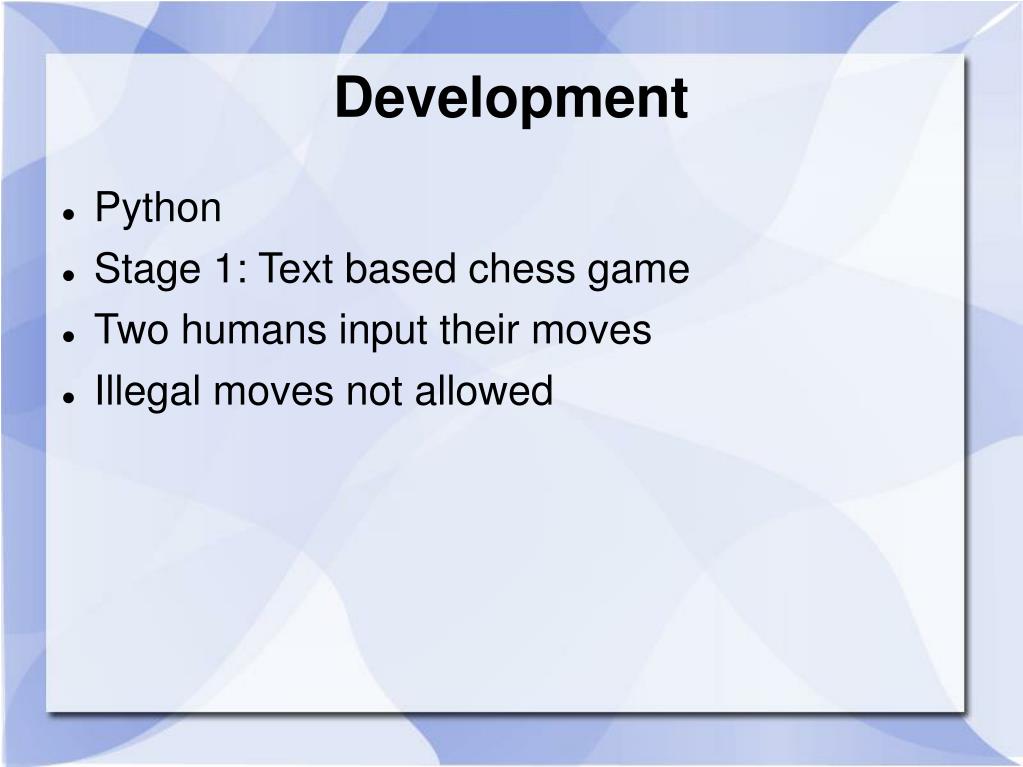 Development

- Python
- Stage 1: Text based chess game
- Two humans input their moves
- Illegal moves not allowed